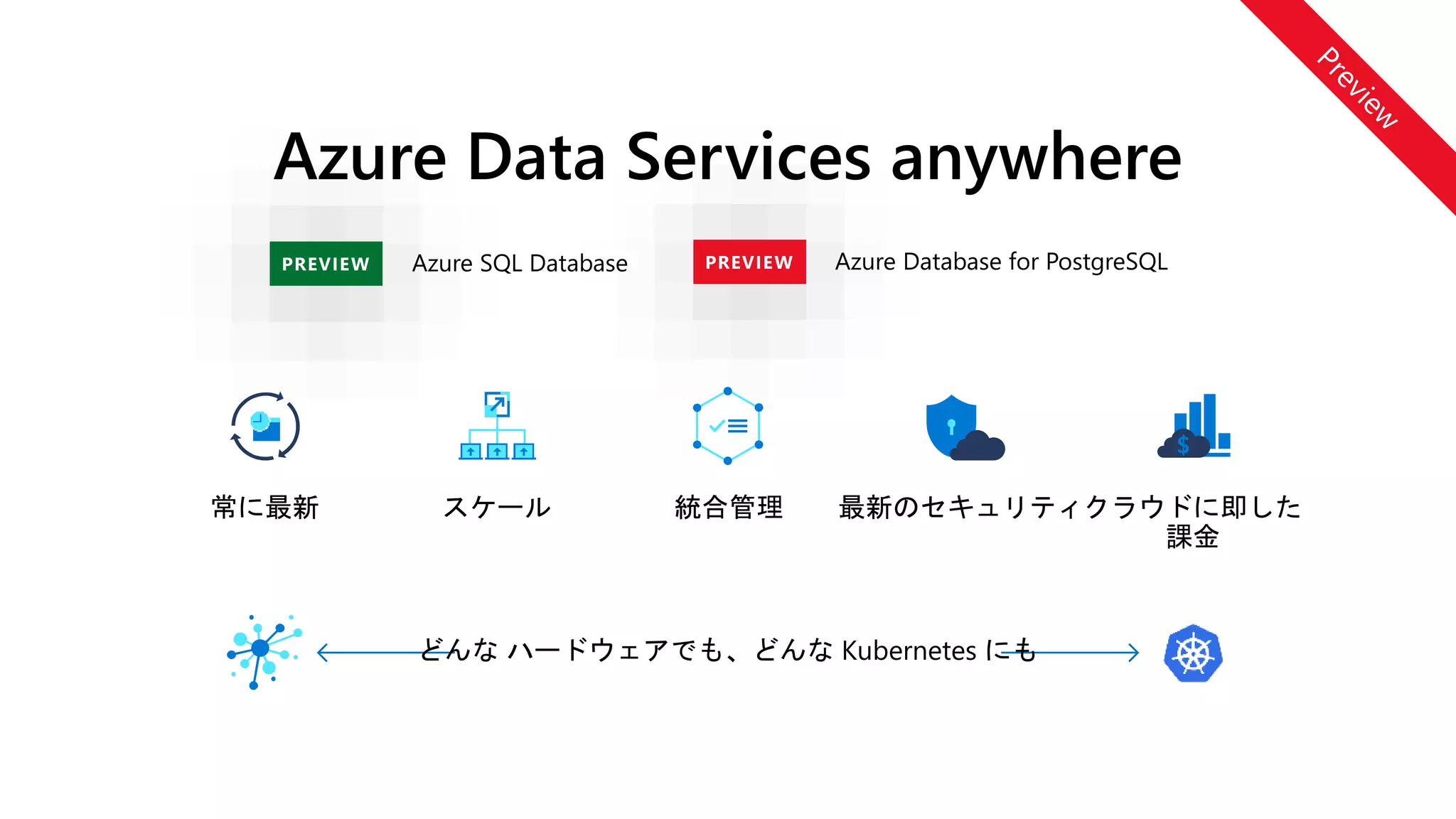 Preview

Azure Data Services anywhere

PREVIEW Azure SQL Database

PREVIEW Azure Database for PostgreSQL

常に最新

スケール

統合管理

最新のセキュリティ

クラウドに即した課金

どんな ハードウェアでも、どんな Kubernetes にも